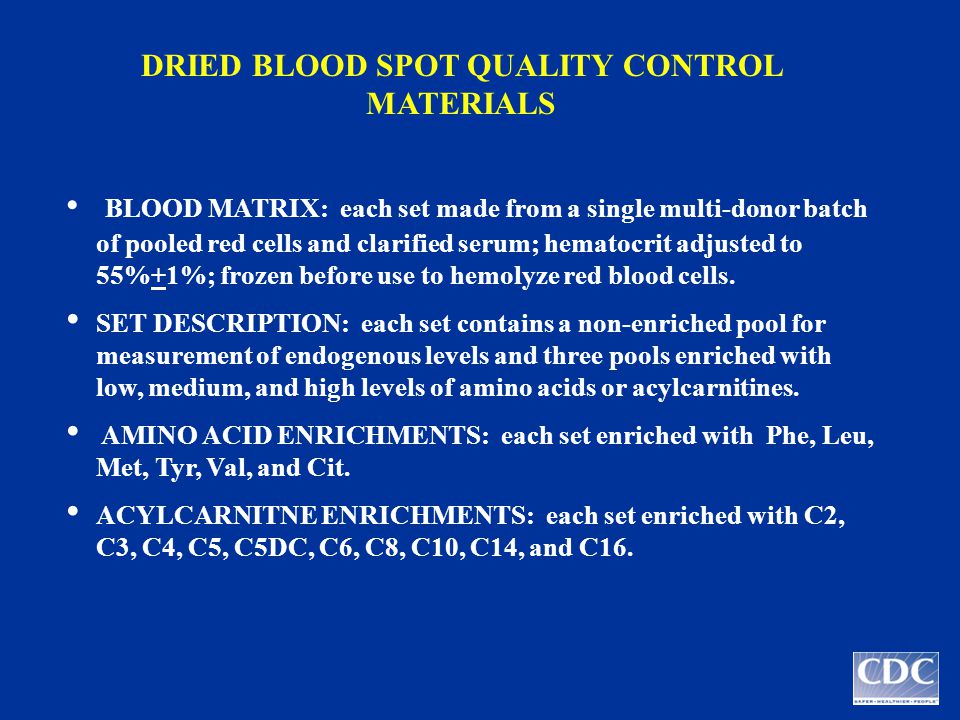 DRIED BLOOD SPOT QUALITY CONTROL MATERIALS

• BLOOD MATRIX: each set made from a single multi-donor batch of pooled red cells and clarified serum; hematocrit adjusted to 55%$\pm$1%; frozen before use to hemolyze red blood cells.

• SET DESCRIPTION: each set contains a non-enriched pool for measurement of endogenous levels and three pools enriched with low, medium, and high levels of amino acids or acylcarnitines.

• AMINO ACID ENRICHMENTS: each set enriched with Phe, Leu, Met, Tyr, Val, and Cit.

• ACYLCARNITNE ENRICHMENTS: each set enriched with C2, C3, C4, C5, C5DC, C6, C8, C10, C14, and C16.

CDC
SAFER • HEALTHIER • PEOPLE